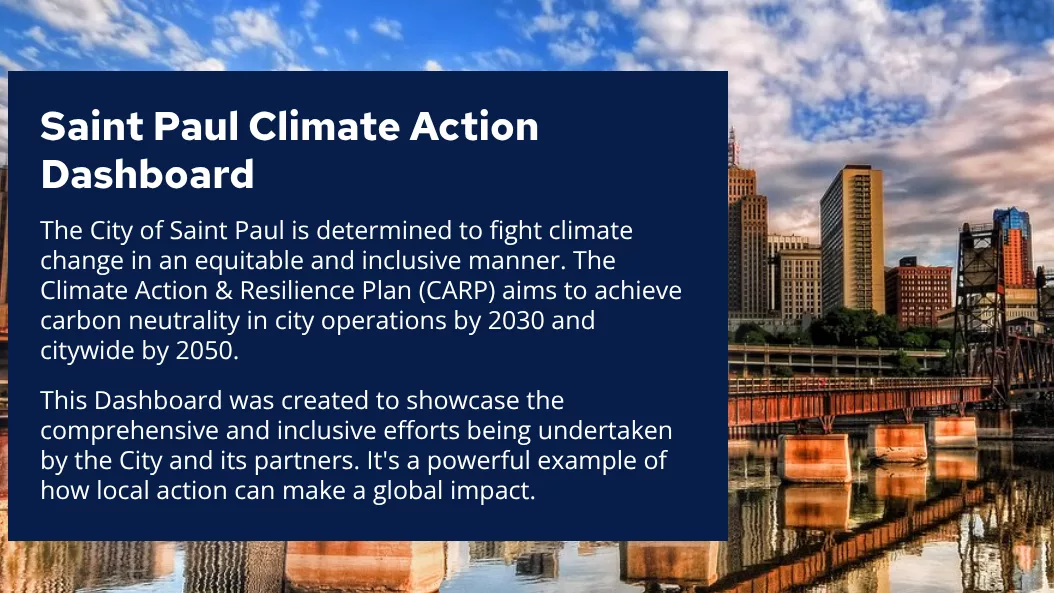 Saint Paul Climate Action Dashboard

The City of Saint Paul is determined to fight climate change in an equitable and inclusive manner. The Climate Action & Resilience Plan (CARP) aims to achieve carbon neutrality in city operations by 2030 and citywide by 2050.

This Dashboard was created to showcase the comprehensive and inclusive efforts being undertaken by the City and its partners. It's a powerful example of how local action can make a global impact.